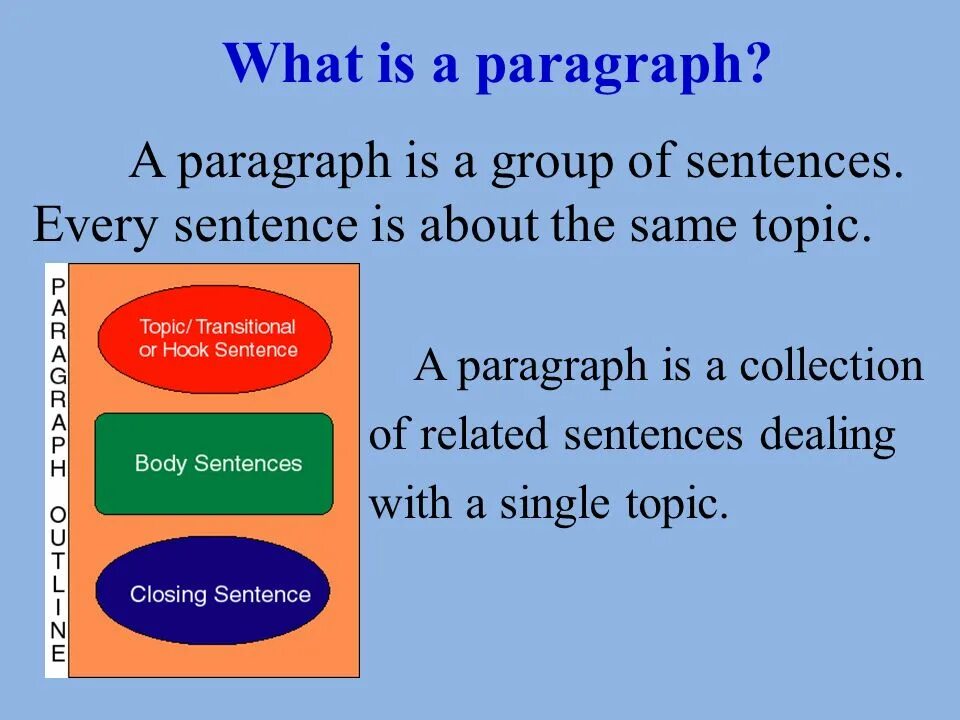 What is a paragraph?

A paragraph is a group of sentences. Every sentence is about the same topic.

PARAGRAPH OUTLINE

Topic/ Transitional or Hook Sentence

Body Sentences

Closing Sentence

A paragraph is a collection of related sentences dealing with a single topic.